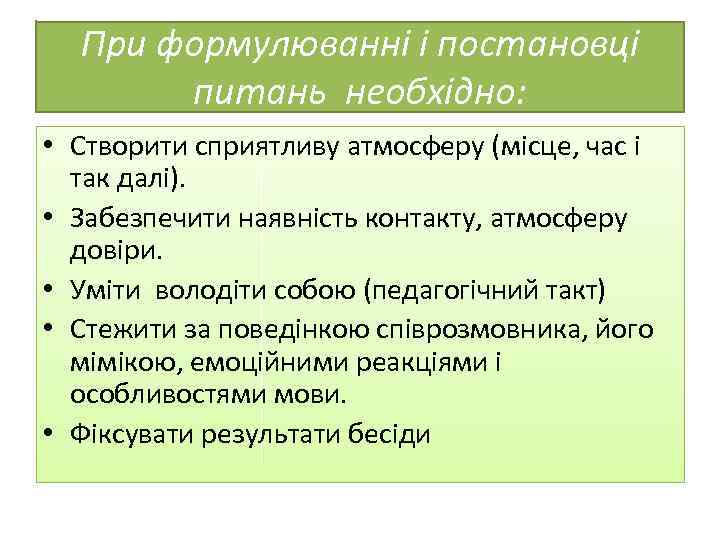 При формулюванні і постановці питань необхідно:

• Створити сприятливу атмосферу (місце, час і так далі).
• Забезпечити наявність контакту, атмосферу довіри.
• Уміти володіти собою (педагогічний такт)
• Стежити за поведінкою співрозмовника, його мімікою, емоційними реакціями і особливостями мови.
• Фіксувати результати бесіди